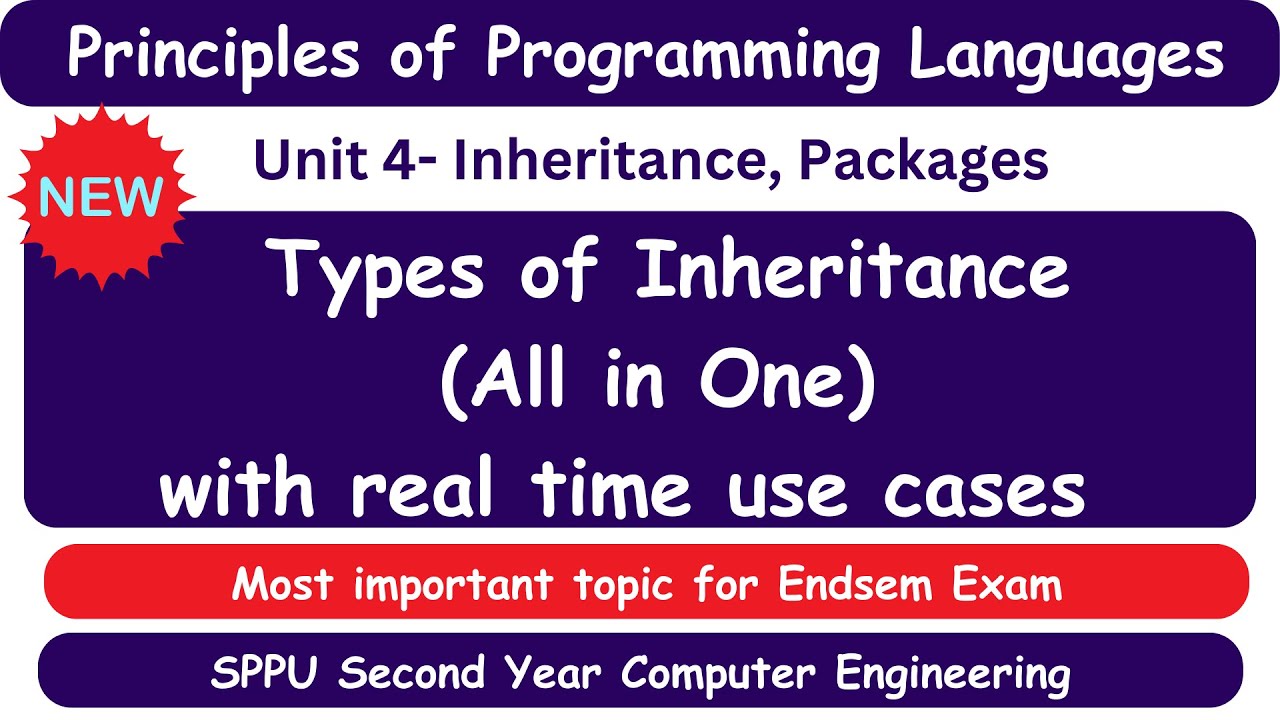 Principles of Programming Languages

NEW

Unit 4- Inheritance, Packages

Types of Inheritance (All in One) with real time use cases

Most important topic for Endsem Exam

SPPU Second Year Computer Engineering